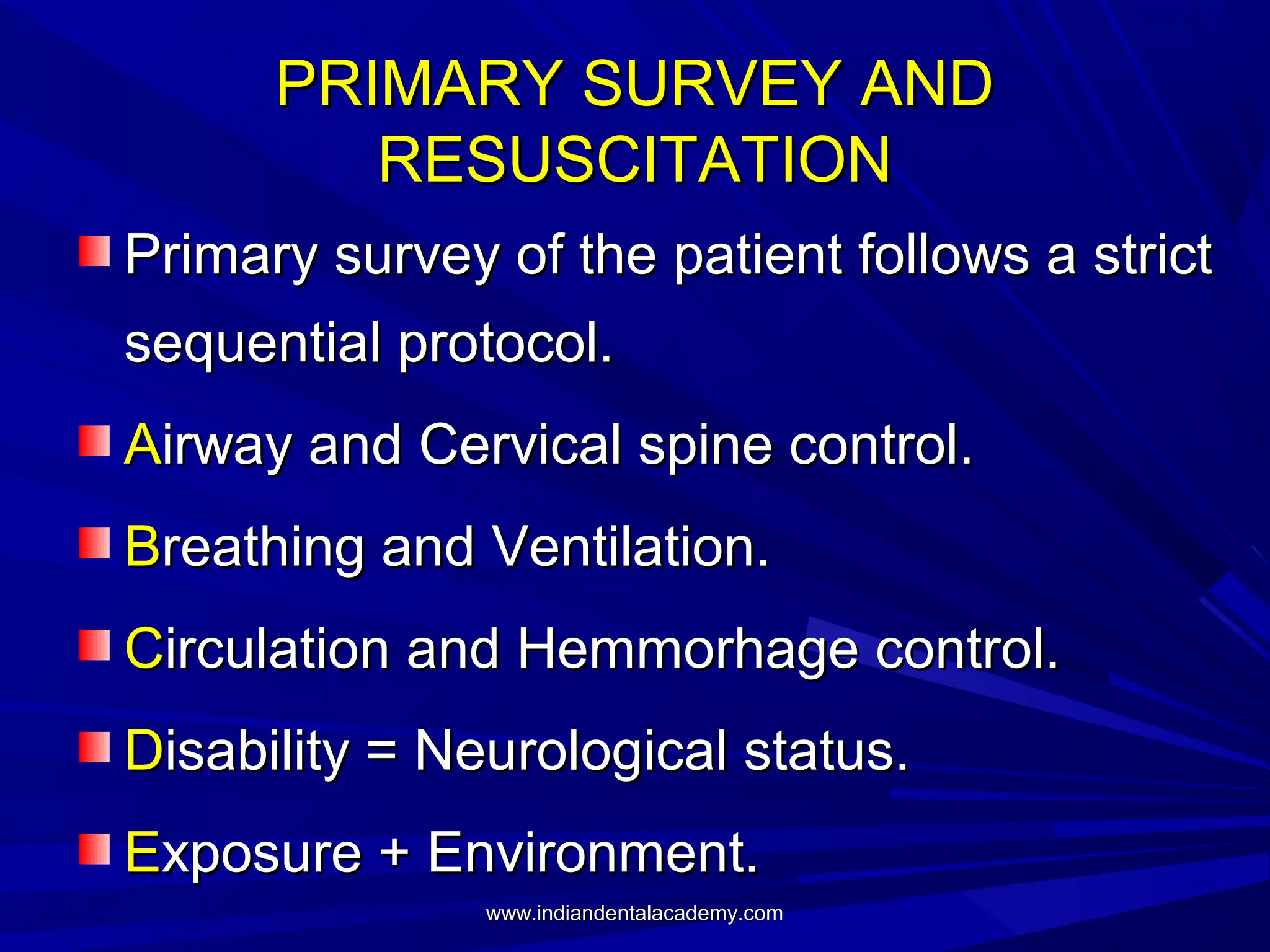 PRIMARY SURVEY AND RESUSCITATION

Primary survey of the patient follows a strict sequential protocol.

Airway and Cervical spine control.

Breathing and Ventilation.

Circulation and Hemmorhage control.

Disability = Neurological status.

Exposure + Environment.

www.indiandentalacademy.com